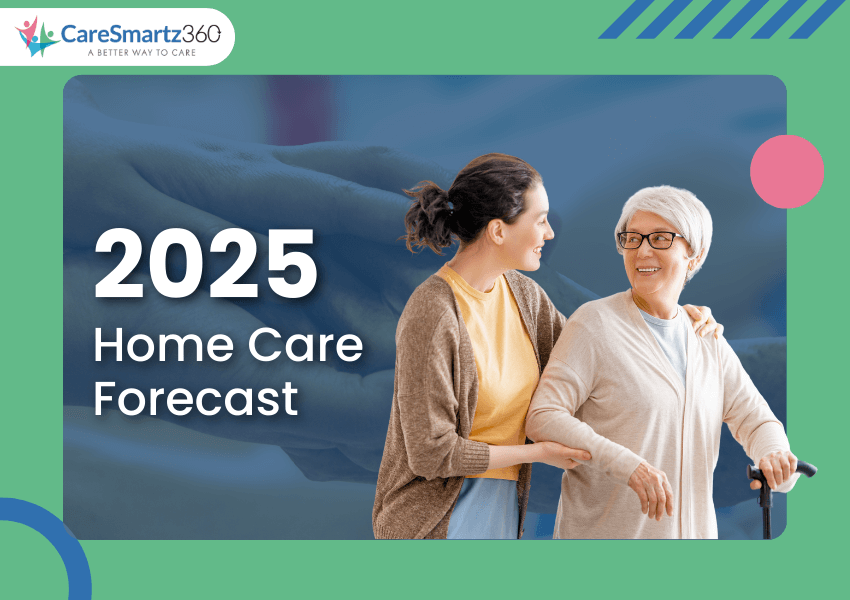 CareSmartz360
A BETTER WAY TO CARE

2025
Home Care Forecast